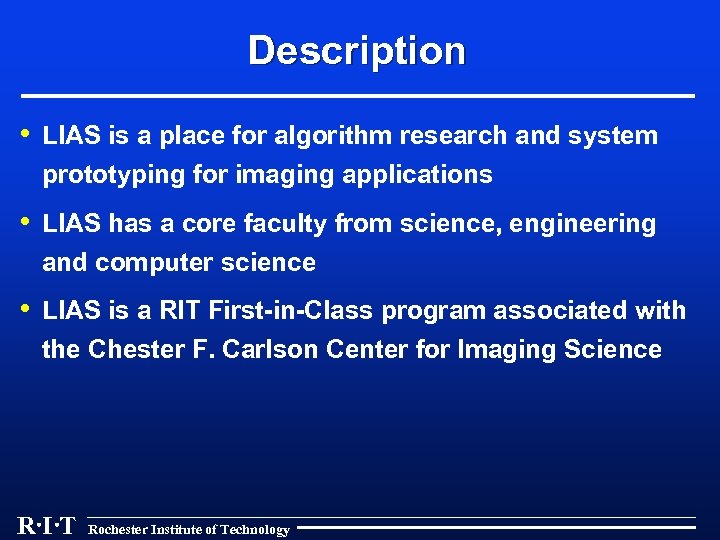 Description

• LIAS is a place for algorithm research and system prototyping for imaging applications

• LIAS has a core faculty from science, engineering and computer science

• LIAS is a RIT First-in-Class program associated with the Chester F. Carlson Center for Imaging Science

R·I·T Rochester Institute of Technology